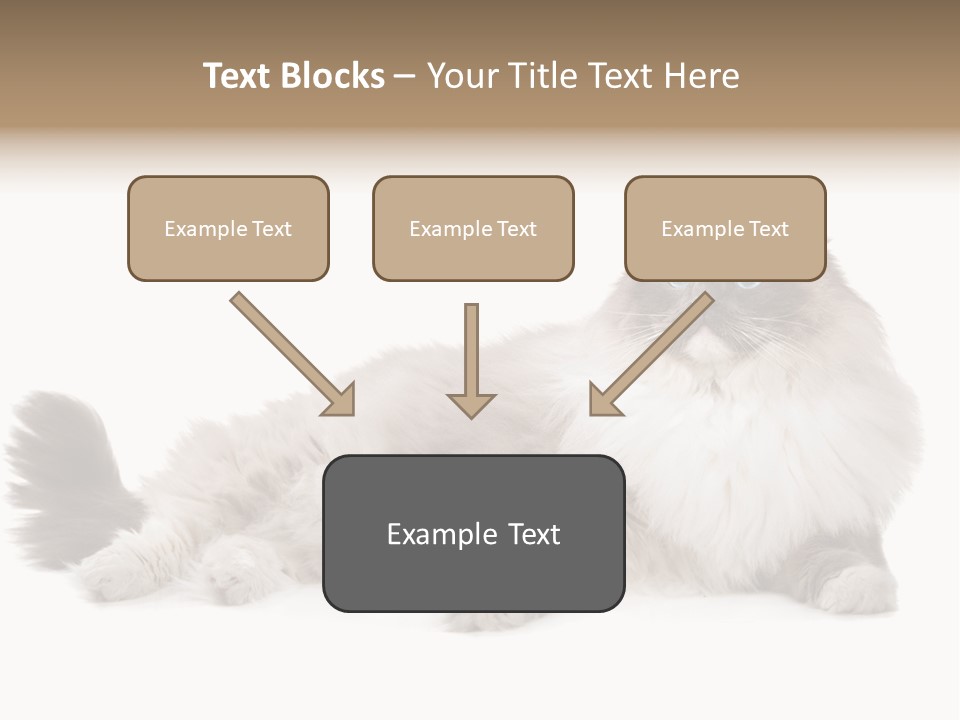 Text Blocks – Your Title Text Here

Example Text

Example Text

Example Text

Example Text